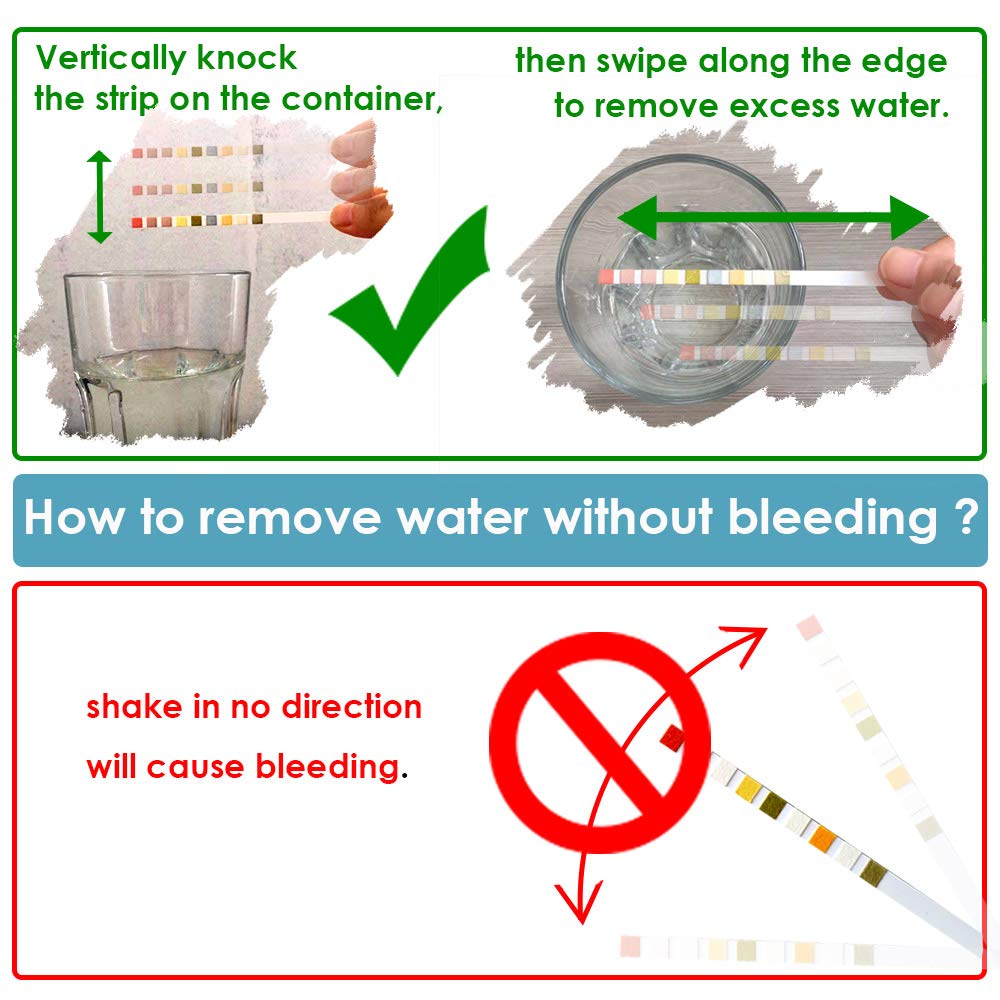 Vertically knock the strip on the container,

then swipe along the edge to remove excess water.

How to remove water without bleeding ?

shake in no direction will cause bleeding.